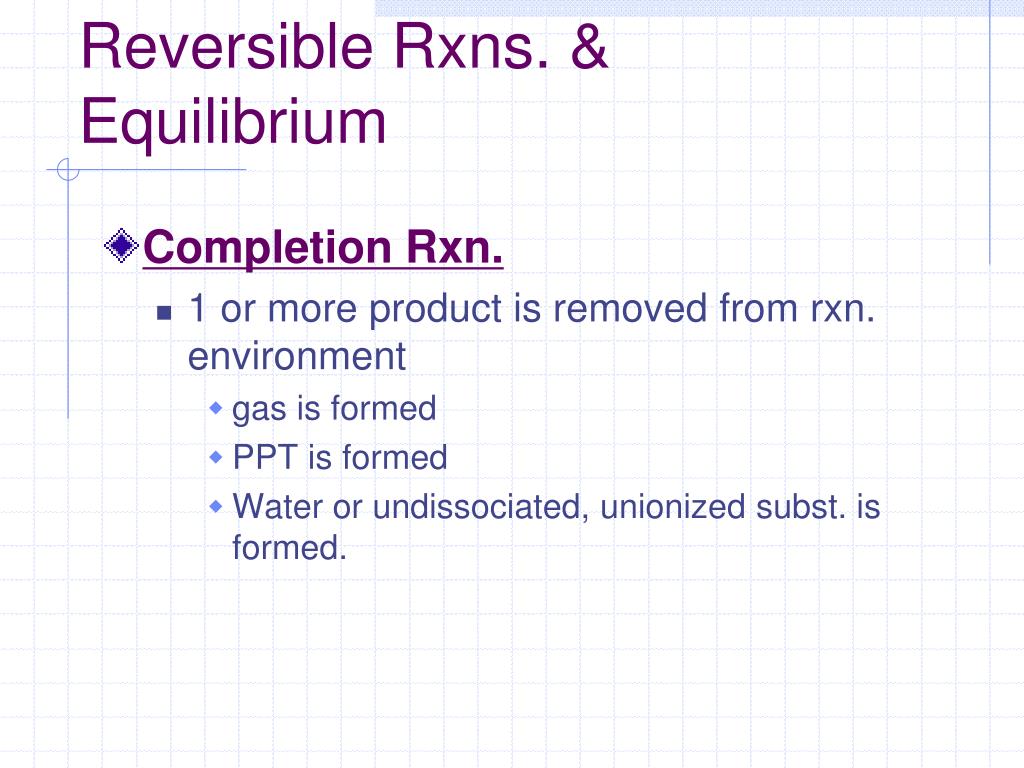 Reversible Rxns. & Equilibrium

Completion Rxn.

1 or more product is removed from rxn. environment

gas is formed

PPT is formed

Water or undissociated, unionized subst. is formed.